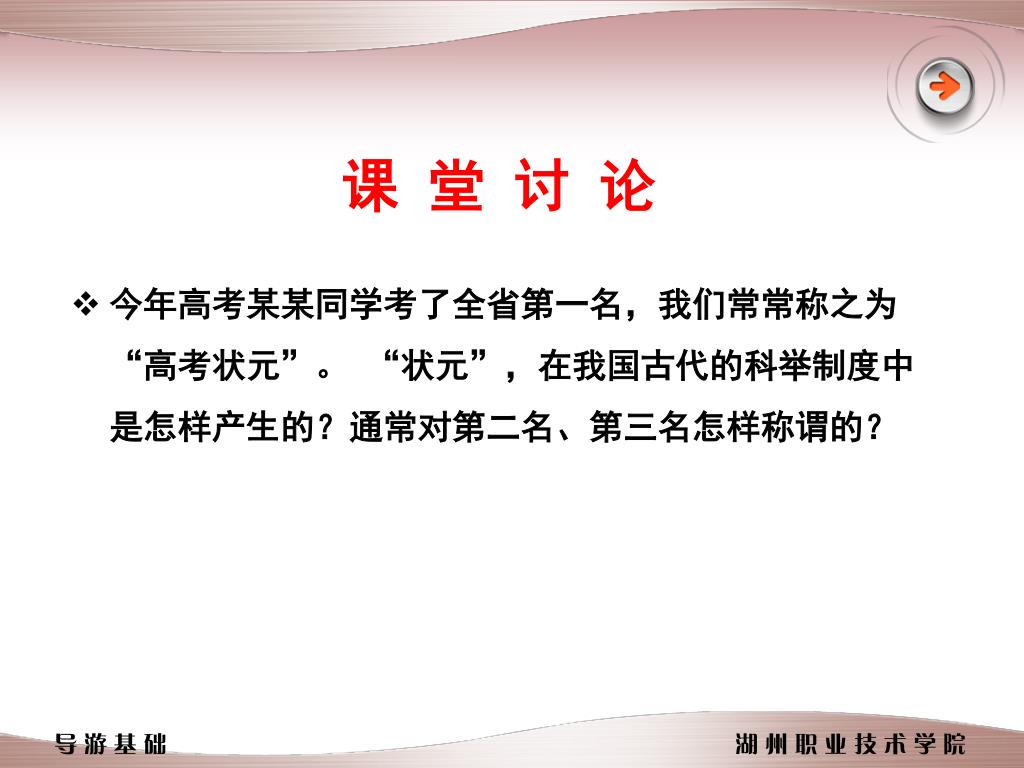 课 堂 讨 论

❖ 今年高考某某同学考了全省第一名，我们常常称之为“高考状元”。 “状元”，在我国古代的科举制度中是怎样产生的？通常对第二名、第三名怎样称谓的？

导游基础

湖州职业技术学院